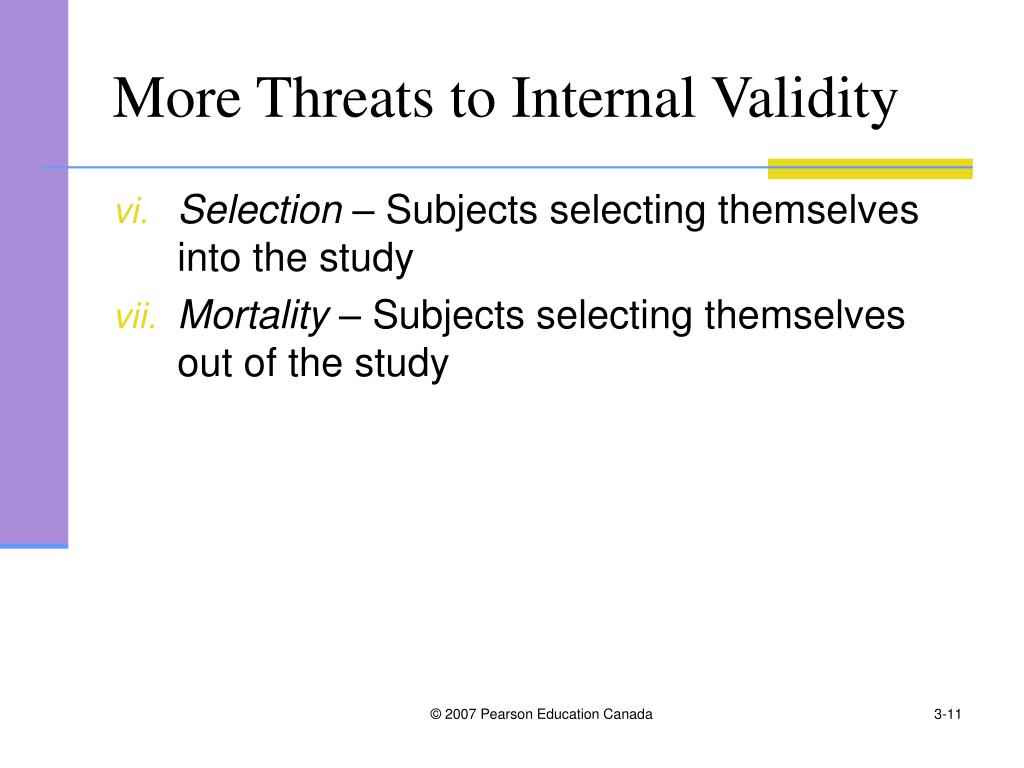 More Threats to Internal Validity

vi. Selection – Subjects selecting themselves into the study

vii. Mortality – Subjects selecting themselves out of the study

© 2007 Pearson Education Canada

3-11